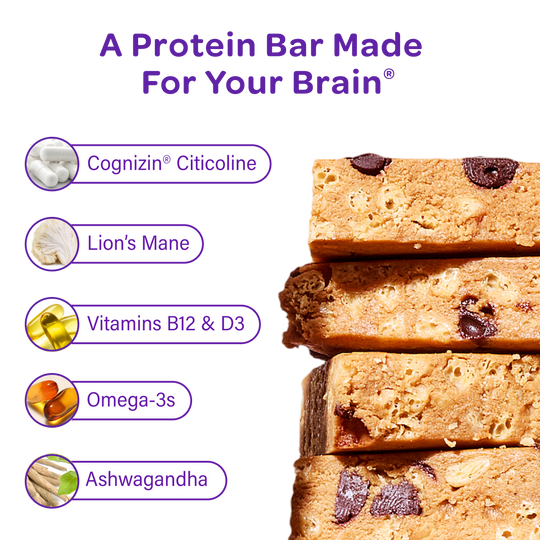 A Protein Bar Made For Your Brain®

Cognizin® Citicoline

Lion's Mane

Vitamins B12 & D3

Omega-3s

Ashwagandha